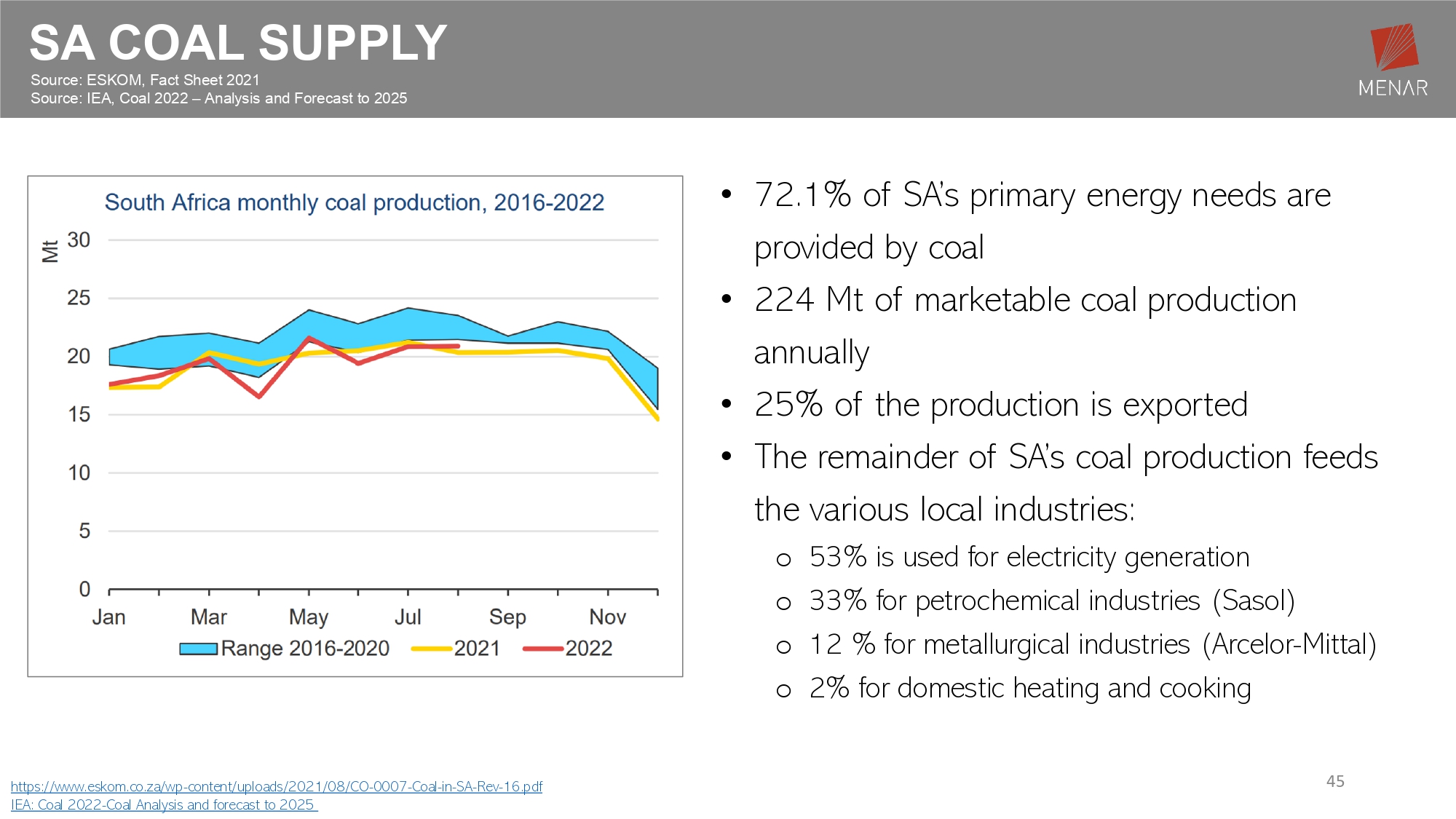 SA COAL SUPPLY

Source: ESKOM, Fact Sheet 2021
Source: IEA, Coal 2022 – Analysis and Forecast to 2025

MENAR

South Africa monthly coal production, 2016-2022

Mt

30
25
20
15
10
5
0

Jan Mar May Jul Sep Nov

Range 2016-2020 2021 2022

• 72.1% of SA's primary energy needs are provided by coal
• 224 Mt of marketable coal production annually
• 25% of the production is exported
• The remainder of SA's coal production feeds the various local industries:
 o 53% is used for electricity generation
 o 33% for petrochemical industries (Sasol)
 o 12 % for metallurgical industries (Arcelor-Mittal)
 o 2% for domestic heating and cooking

https://www.eskom.co.za/wp-content/uploads/2021/08/CO-0007-Coal-in-SA-Rev-16.pdf
IEA: Coal 2022-Coal Analysis and forecast to 2025

45